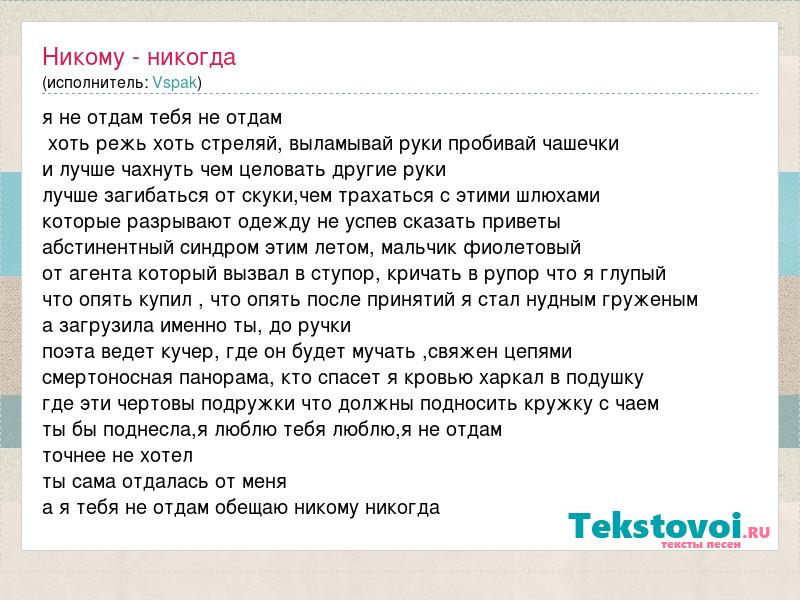 Никому - никогда
(исполнитель: Vspak)

я не отдам тебя не отдам
хоть режь хоть стреляй, выламывай руки пробивай чашечки
и лучше чахнуть чем целовать другие руки
лучше загибаться от скуки,чем трахаться с этими шлюхами
которые разрывают одежду не успев сказать приветы
абстинентный синдром этим летом, мальчик фиолетовый
от агента который вызвал в ступор, кричать в рупор что я глупый
что опять купил , что опять после принятий я стал нудным груженым
а загрузила именно ты, до ручки
поэта ведет кучер, где он будет мучать ,свяжен цепями
смертоносная панорама, кто спасет я кровью харкал в подушку
где эти чертовы подружки что должны подносить кружку с чаем
ты бы поднесла,я люблю тебя люблю,я не отдам
точнее не хотел
ты сама отдалась от меня
а я тебя не отдам обещаю никому никогда

Tekstovoi.RU
тексты песен